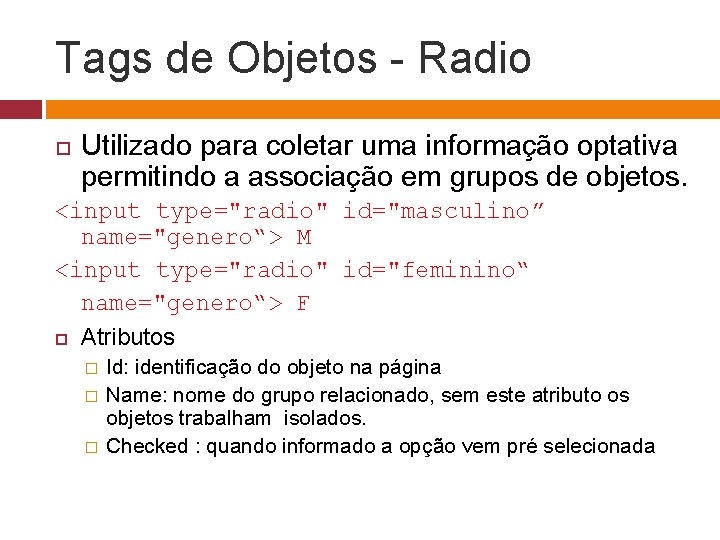 Tags de Objetos - Radio

Utilizado para coletar uma informação optativa permitindo a associação em grupos de objetos.

<input type="radio" id="masculino” name="genero“> M

<input type="radio" id="feminino“ name="genero“> F

Atributos

Id: identificação do objeto na página

Name: nome do grupo relacionado, sem este atributo os objetos trabalham isolados.

Checked : quando informado a opção vem pré selecionada